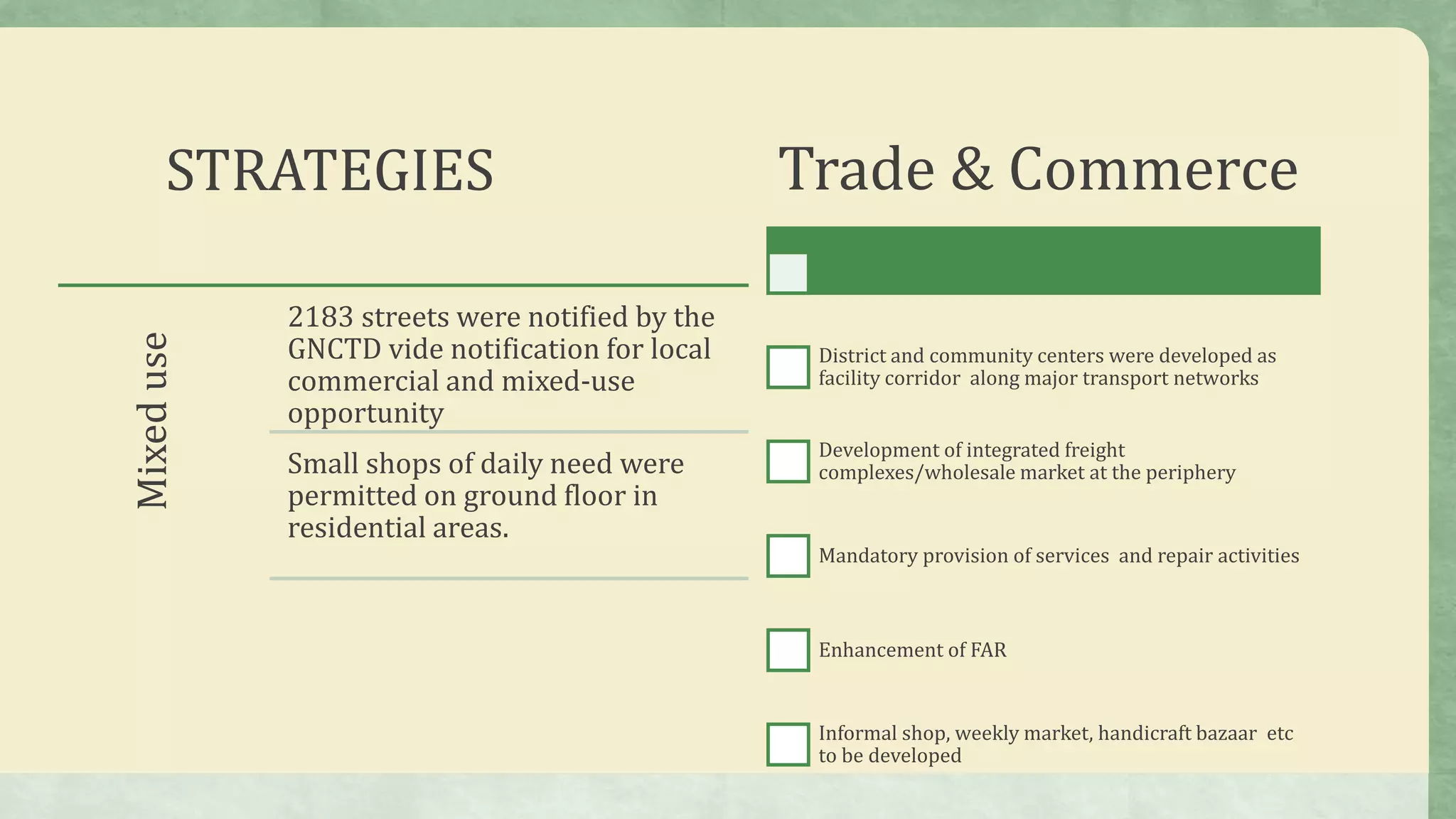 STRATEGIES

Mixed use

2183 streets were notified by the GNCTD vide notification for local commercial and mixed-use opportunity

Small shops of daily need were permitted on ground floor in residential areas.

Trade & Commerce

District and community centers were developed as facility corridor along major transport networks

Development of integrated freight complexes/wholesale market at the periphery

Mandatory provision of services and repair activities

Enhancement of FAR

Informal shop, weekly market, handicraft bazaar etc to be developed